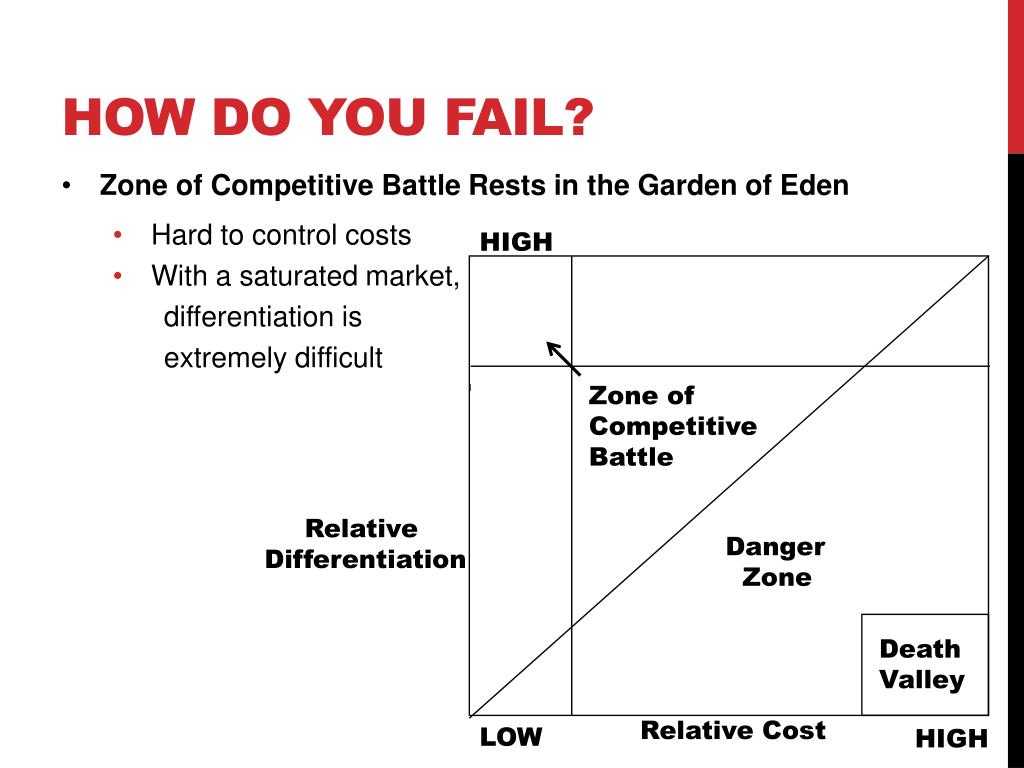 HOW DO YOU FAIL?

• Zone of Competitive Battle Rests in the Garden of Eden

• Hard to control costs
• With a saturated market, differentiation is extremely difficult

HIGH

Zone of Competitive Battle

Relative Differentiation

Danger Zone

Death Valley

LOW

Relative Cost

HIGH